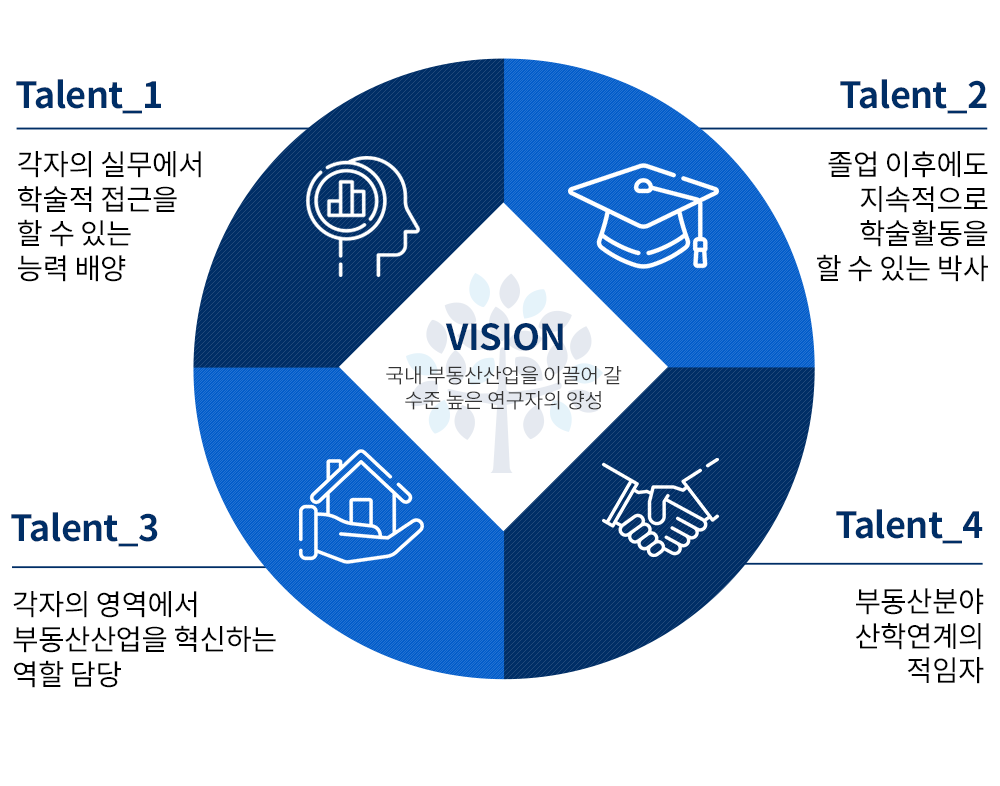 Talent_1

각자의 실무에서
학술적 접근을
할 수 있는
능력 배양

Talent_2

졸업 이후에도
지속적으로
학술활동을
할 수 있는 박사

VISION

국내 부동산산업을 이끌어 갈
수준 높은 연구자의 양성

Talent_3

각자의 영역에서
부동산산업을 혁신하는
역할 담당

Talent_4

부동산분야
산학연계의
적임자